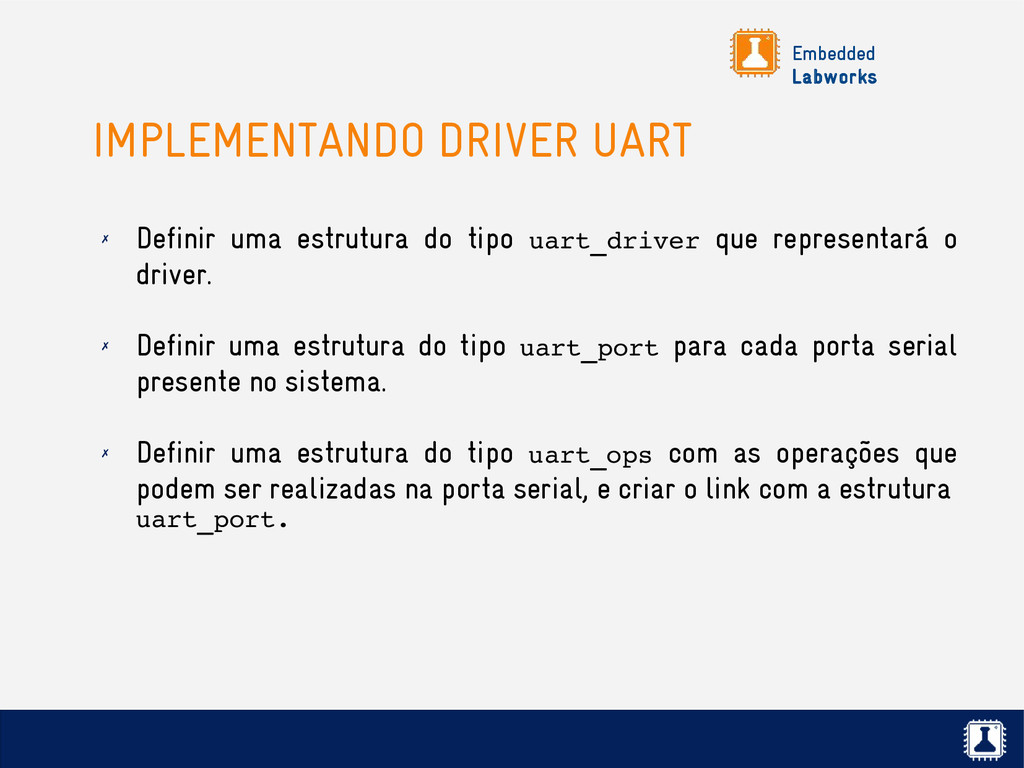 Embedded
Labworks

IMPLEMENTANDO DRIVER UART

✗ Definir uma estrutura do tipo uart_driver que representará o driver.

✗ Definir uma estrutura do tipo uart_port para cada porta serial presente no sistema.

✗ Definir uma estrutura do tipo uart_ops com as operações que podem ser realizadas na porta serial, e criar o link com a estrutura uart_port.